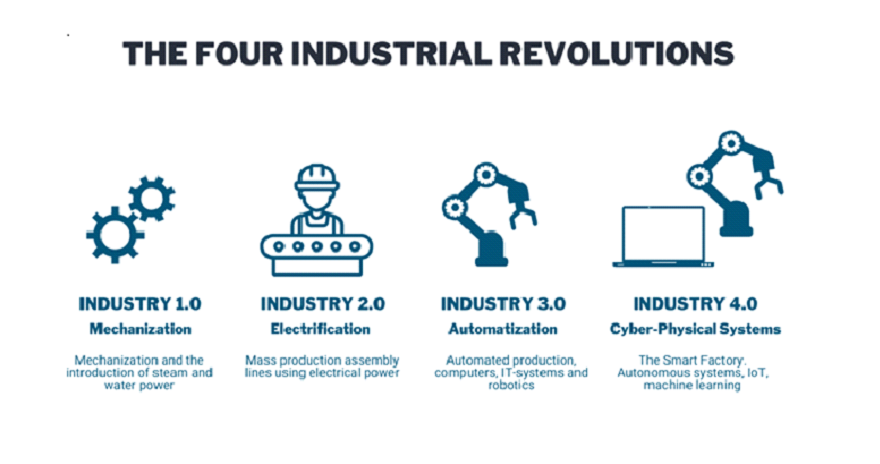 THE FOUR INDUSTRIAL REVOLUTIONS

INDUSTRY 1.0
Mechanization

Mechanization and the introduction of steam and water power

INDUSTRY 2.0
Electrification

Mass production assembly lines using electrical power

INDUSTRY 3.0
Automatization

Automated production, computers, IT-systems and robotics

INDUSTRY 4.0
Cyber-Physical Systems

The Smart Factory. Autonomous systems, IoT, machine learning